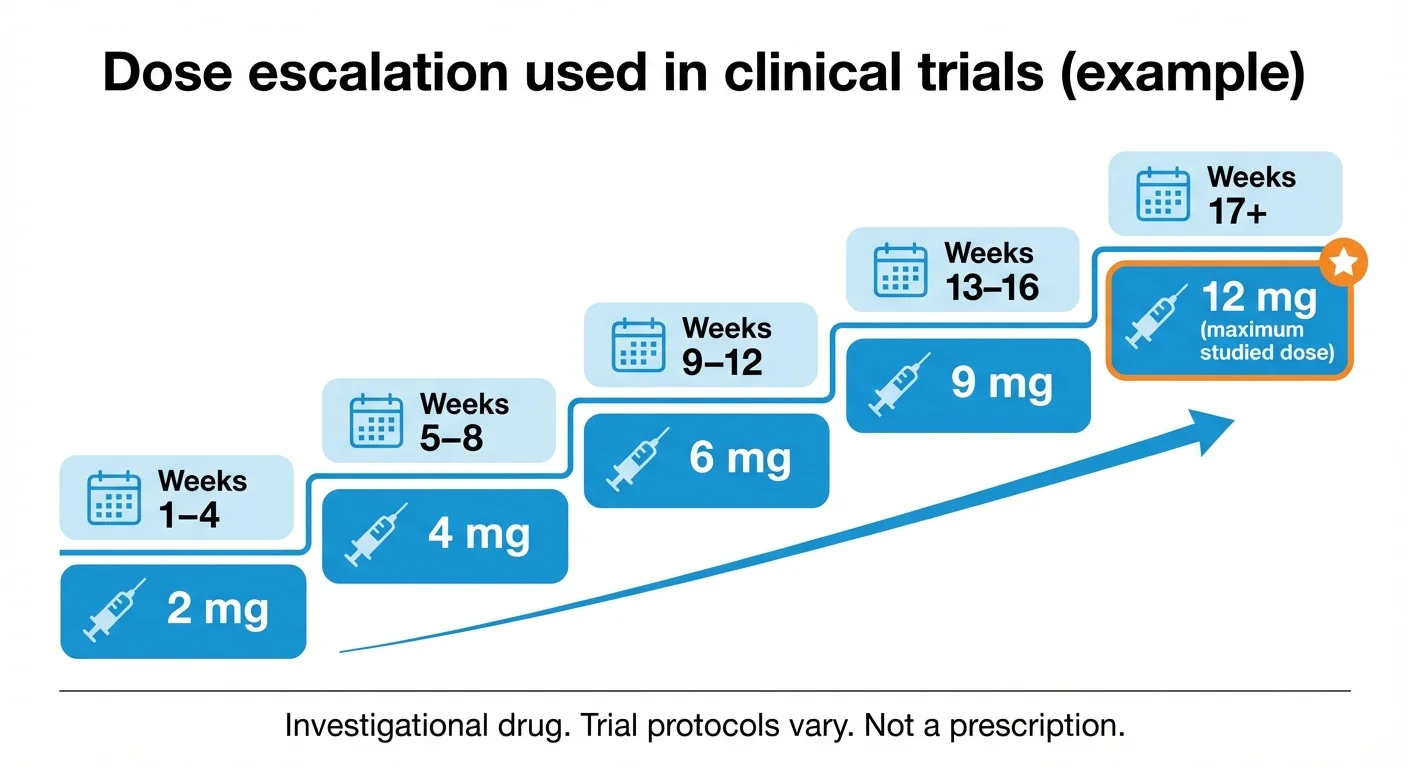 Dose escalation used in clinical trials (example)

Weeks 1–4

2 mg

Weeks 5–8

4 mg

Weeks 9–12

6 mg

Weeks 13–16

9 mg

Weeks 17+

12 mg (maximum studied dose)

Investigational drug. Trial protocols vary. Not a prescription.